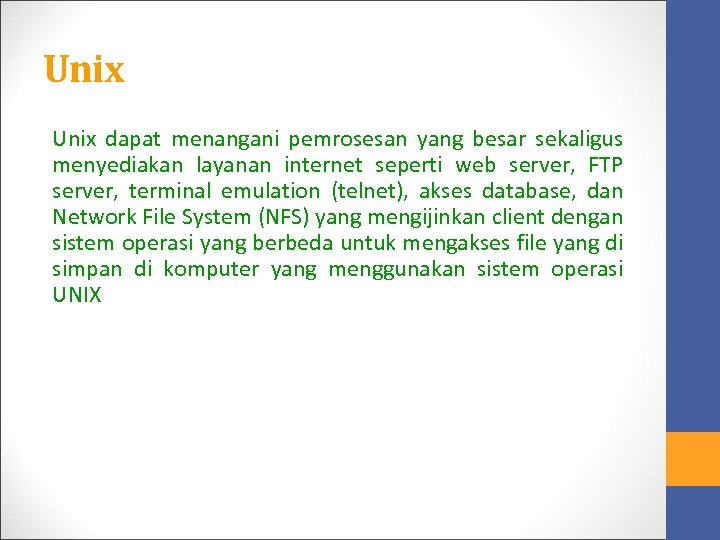 Unix

Unix dapat menangani pemrosesan yang besar sekaligus menyediakan layanan internet seperti web server, FTP server, terminal emulation (telnet), akses database, dan Network File System (NFS) yang mengijinkan client dengan sistem operasi yang berbeda untuk mengakses file yang di simpan di komputer yang menggunakan sistem operasi UNIX